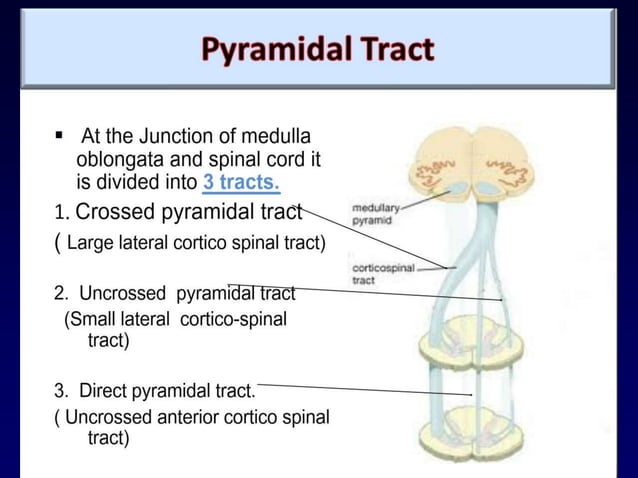 Pyramidal Tract

▪ At the Junction of medulla oblongata and spinal cord it is divided into 3 tracts.

1. Crossed pyramidal tract

( Large lateral cortico spinal tract)

2. Uncrossed pyramidal tract

(Small lateral cortico-spinal tract)

3. Direct pyramidal tract.

( Uncrossed anterior cortico spinal tract)

medullary pyramid

corticospinal tract